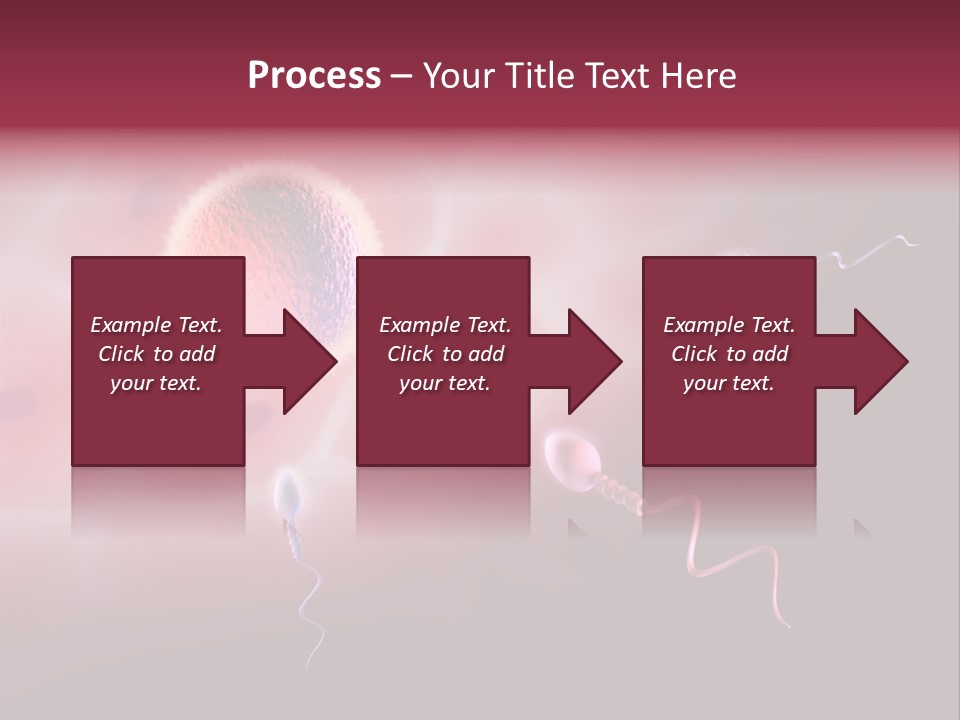 Process – Your Title Text Here

Example Text. Click to add your text.

Example Text. Click to add your text.

Example Text. Click to add your text.